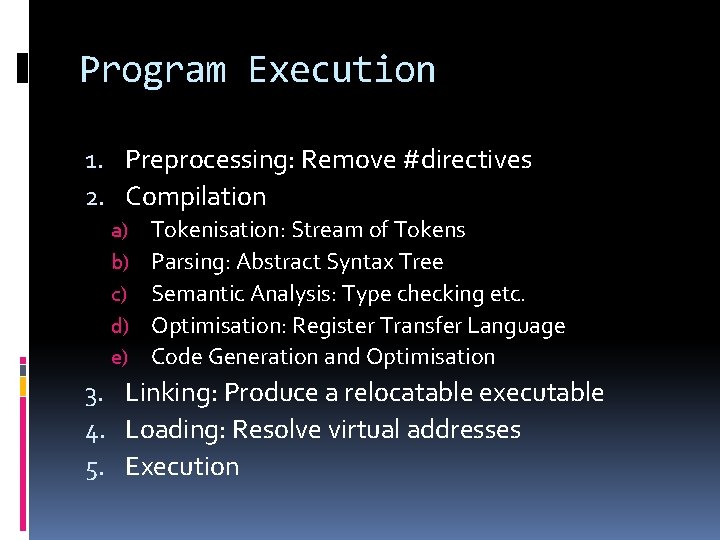 Program Execution

1. Preprocessing: Remove #directives
2. Compilation
a) Tokenisation: Stream of Tokens
b) Parsing: Abstract Syntax Tree
c) Semantic Analysis: Type checking etc.
d) Optimisation: Register Transfer Language
e) Code Generation and Optimisation
3. Linking: Produce a relocatable executable
4. Loading: Resolve virtual addresses
5. Execution